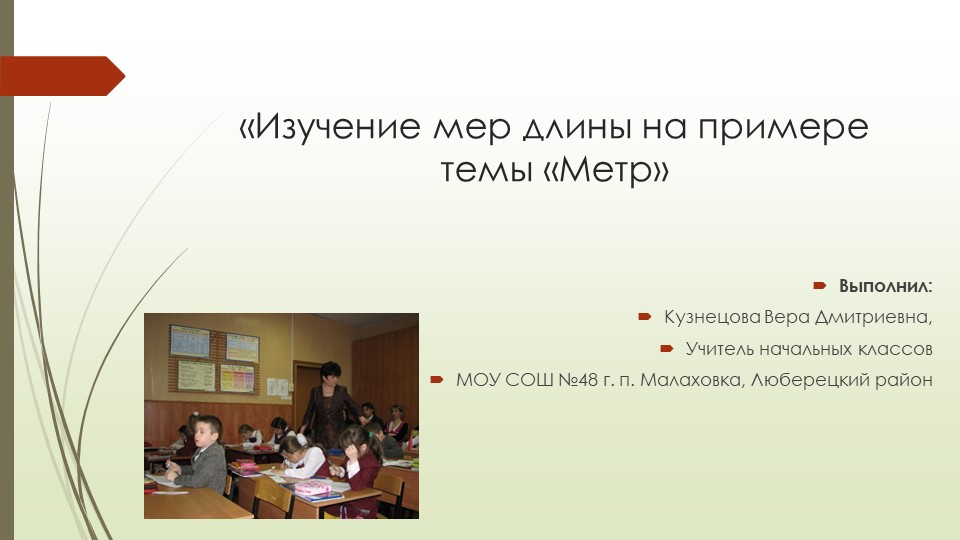 «Изучение мер длины на примере темы «Метр»

Выполнил:

Кузнецова Вера Дмитриевна,

Учитель начальных классов

МОУ СОШ №48 г. п. Малаховка, Люберецкий район